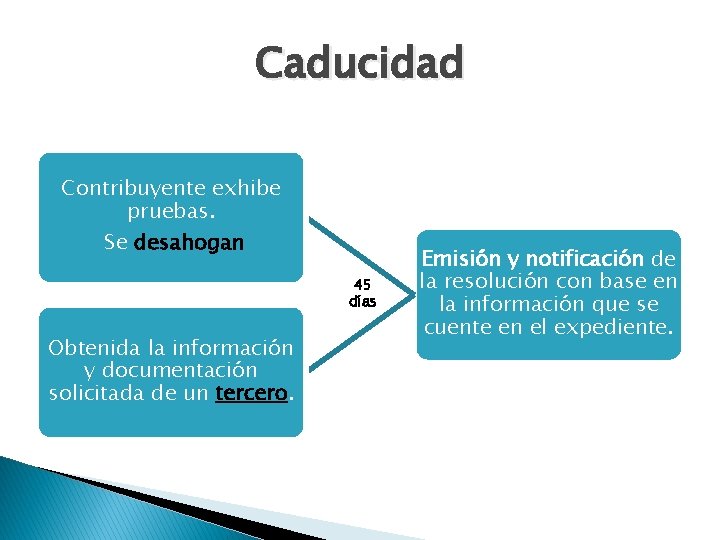 Caducidad

Contribuyente exhibe pruebas.

Se desahogan

Obtenida la información y documentación solicitada de un tercero.

45 días

Emisión y notificación de la resolución con base en la información que se cuente en el expediente.